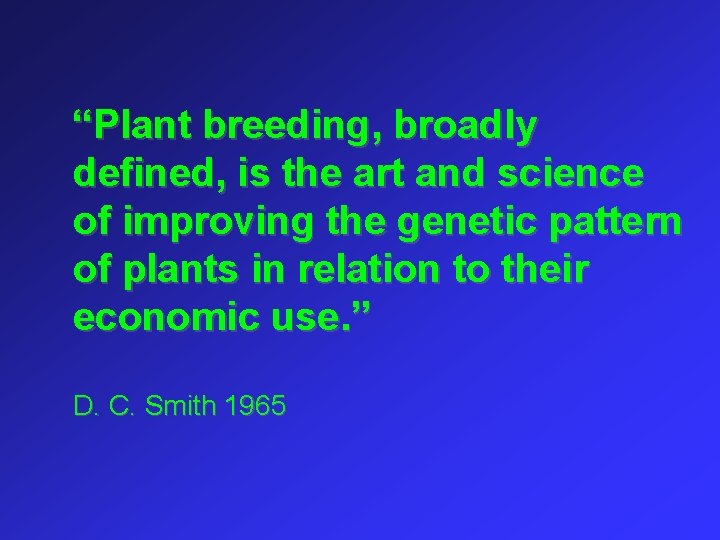 “Plant breeding, broadly defined, is the art and science of improving the genetic pattern of plants in relation to their economic use.”

D. C. Smith 1965